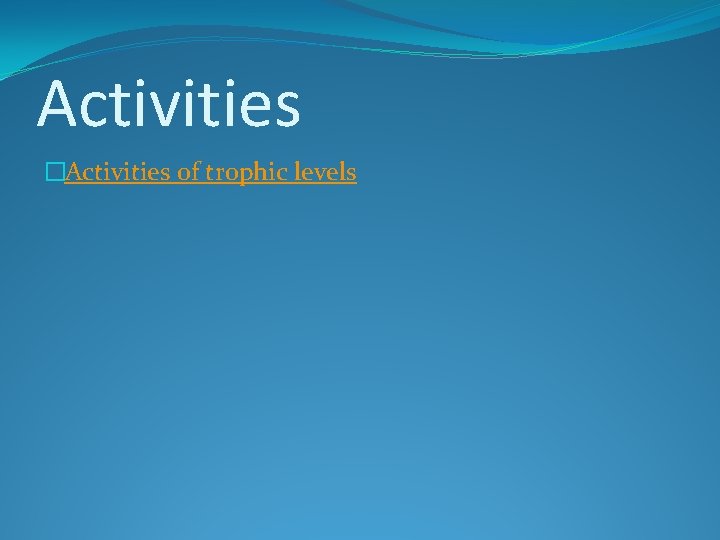 Activities

Activities of trophic levels